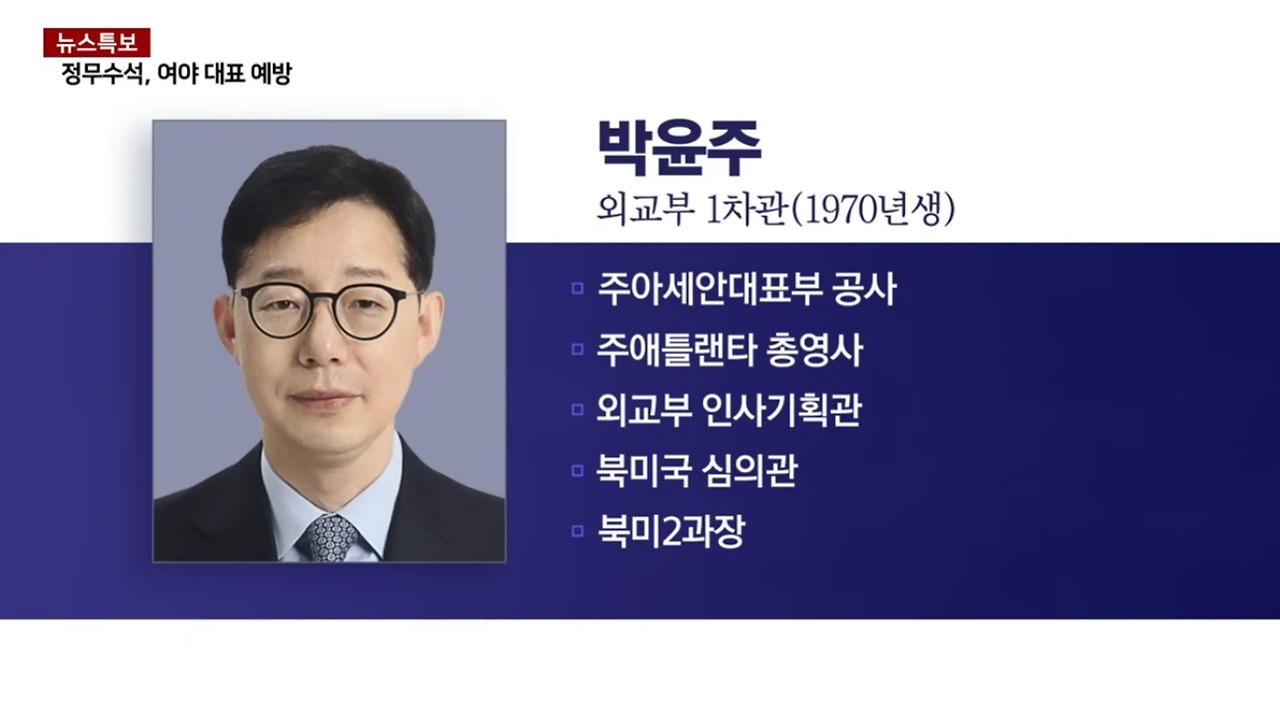 뉴스특보
정무수석, 여야 대표 예방

박윤주
외교부 1차관(1970년생)

▫ 주아세안대표부 공사
▫ 주애틀랜타 총영사
▫ 외교부 인사기획관
▫ 북미국 심의관
▫ 북미2과장